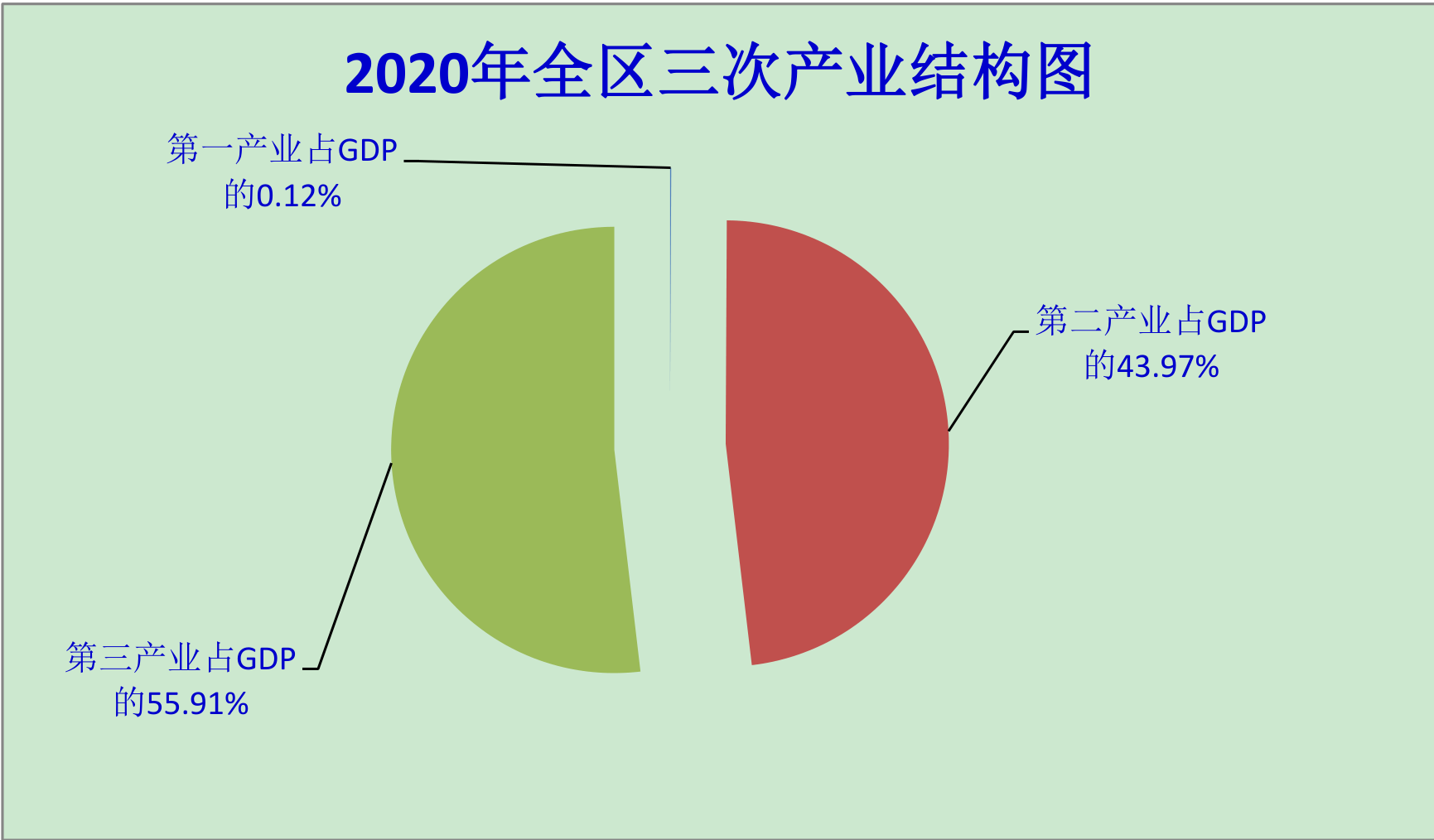 2020年全区三次产业结构图

第一产业占GDP的0.12%

第二产业占GDP的43.97%

第三产业占GDP的55.91%